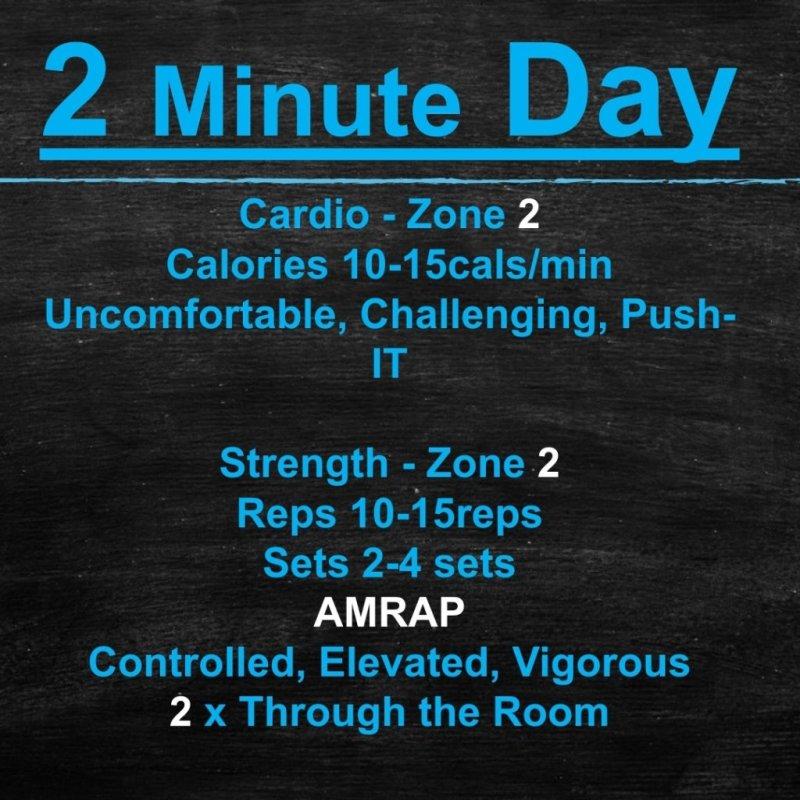 2 Minute Day

Cardio - Zone 2
Calories 10-15cals/min
Uncomfortable, Challenging, Push-IT

Strength - Zone 2
Reps 10-15reps
Sets 2-4 sets
AMRAP
Controlled, Elevated, Vigorous
2 x Through the Room